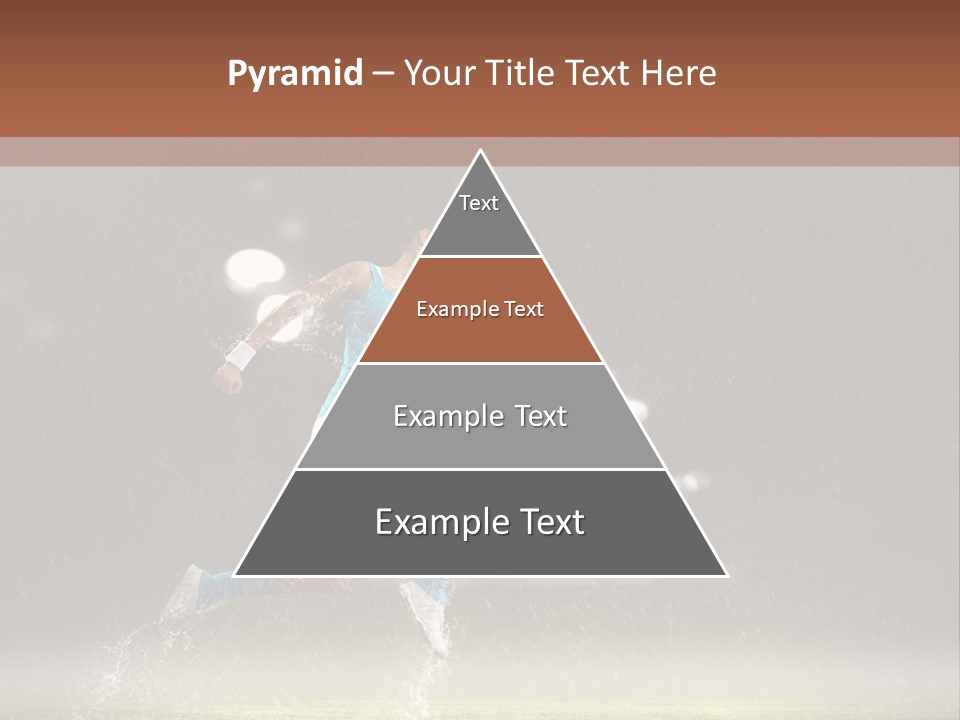 Pyramid – Your Title Text Here

Text

Example Text

Example Text

Example Text